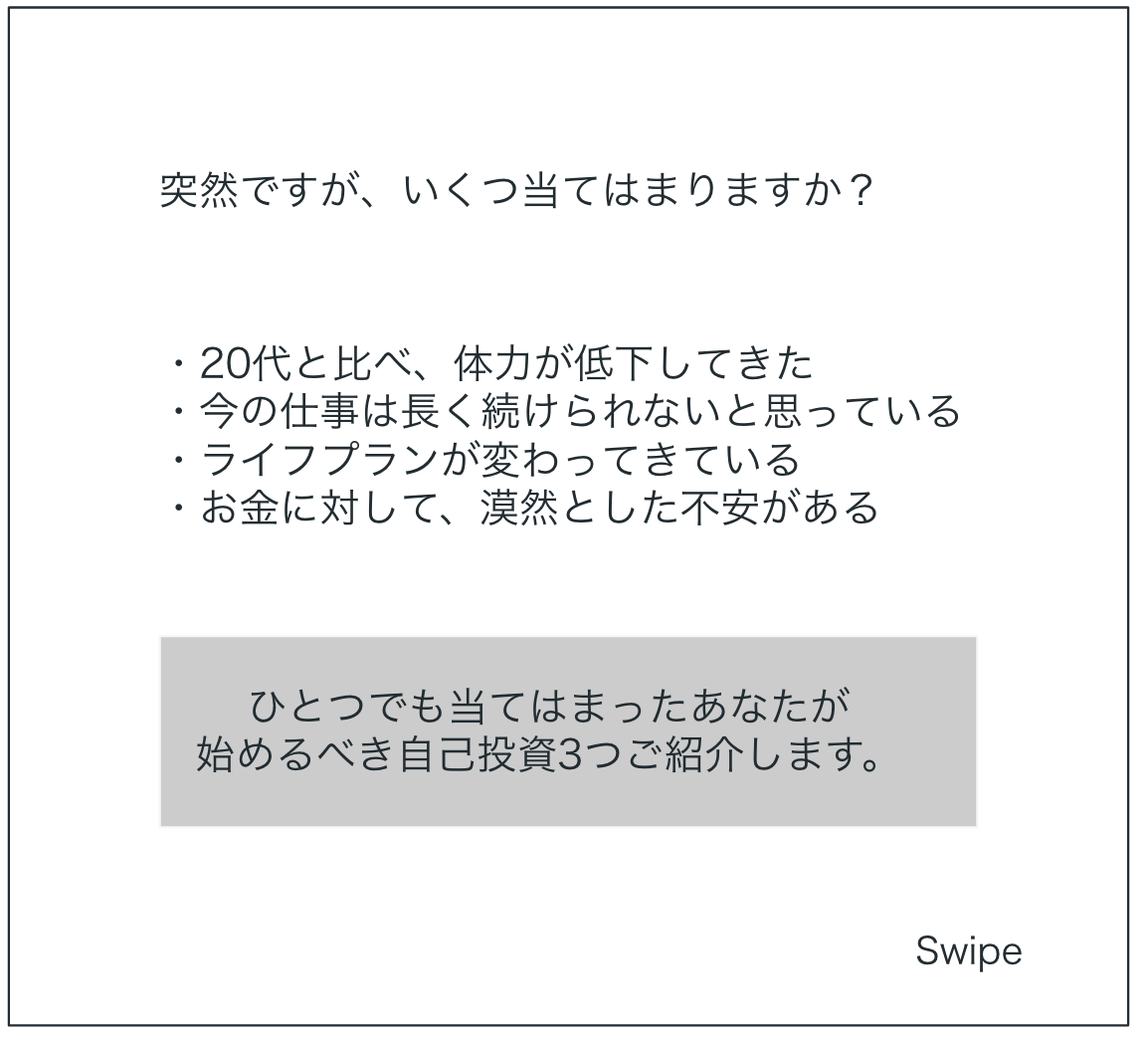 突然ですが、いくつ当てはまりますか？

・20代と比べ、体力が低下してきた
・今の仕事は長く続けられないと思っている
・ライフプランが変わってきている
・お金に対して、漠然とした不安がある

ひとつでも当てはまったあなたが
始めるべき自己投資3つご紹介します。

Swipe